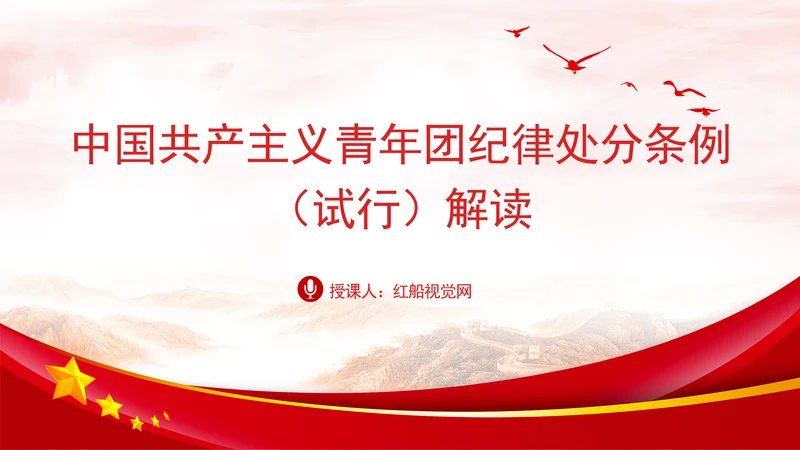 中国共产主义青年团纪律处分条例（试行）解读

授课人：红船视觉网